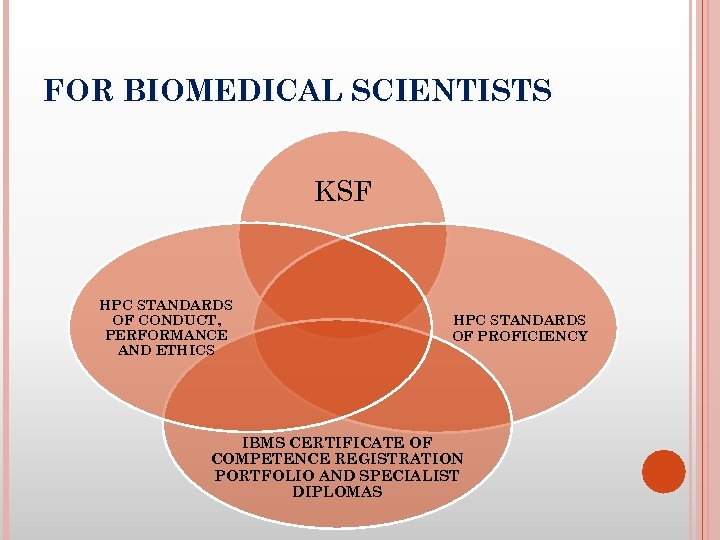 FOR BIOMEDICAL SCIENTISTS

KSF

HPC STANDARDS OF CONDUCT, PERFORMANCE AND ETHICS

HPC STANDARDS OF PROFICIENCY

IBMS CERTIFICATE OF COMPETENCE REGISTRATION PORTFOLIO AND SPECIALIST DIPLOMAS